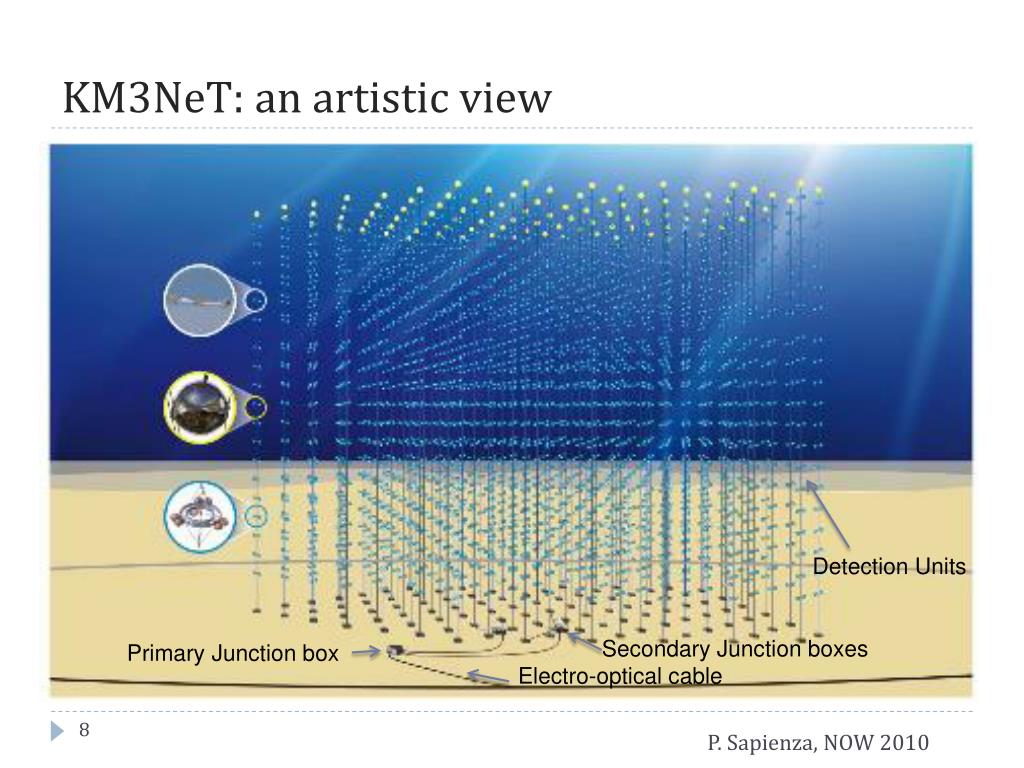 KM3NeT: an artistic view

Detection Units

Primary Junction box

Secondary Junction boxes

Electro-optical cable

8

P. Sapienza, NOW 2010